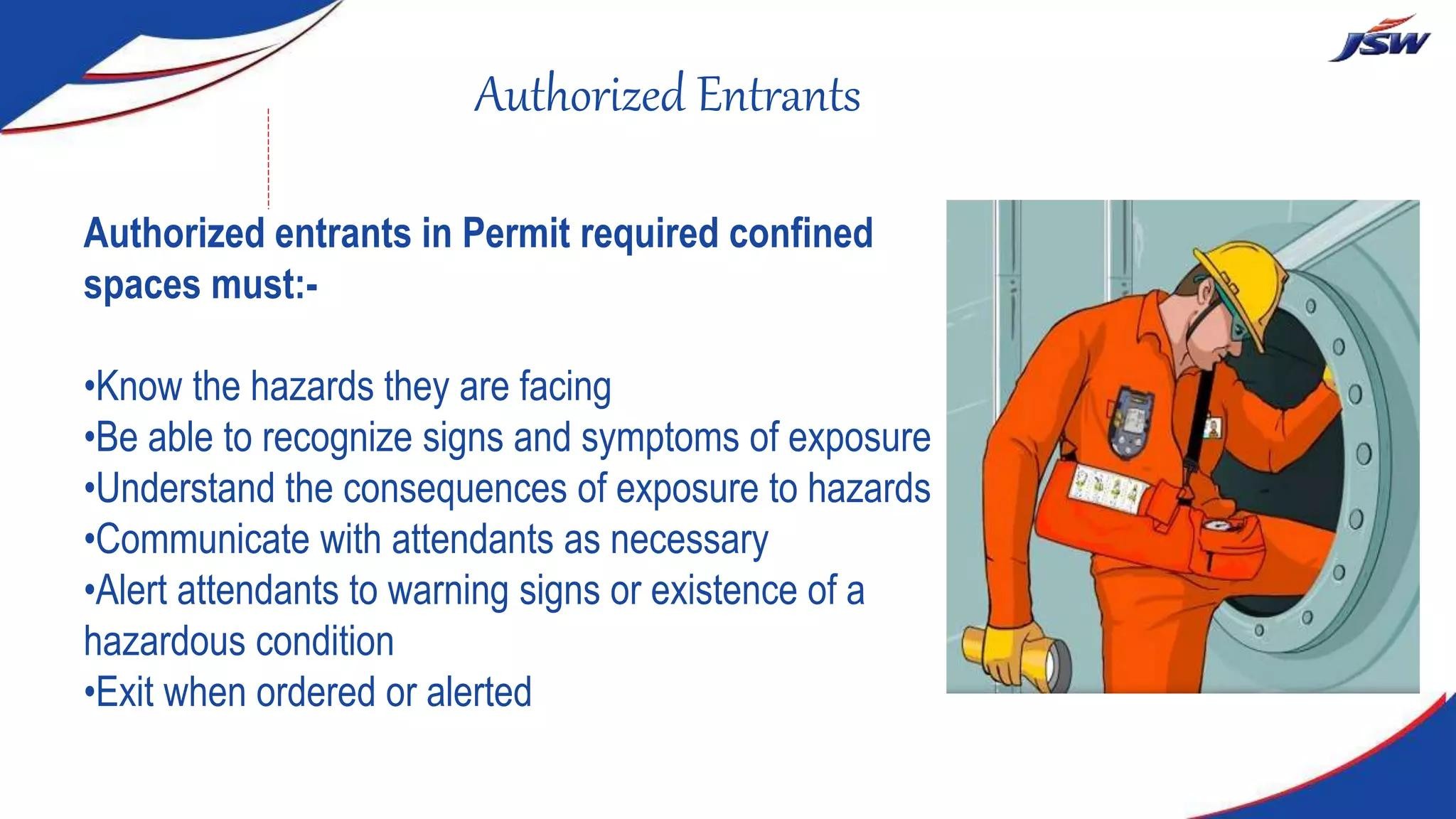 JSW

Authorized Entrants

Authorized entrants in Permit required confined spaces must:-

• Know the hazards they are facing
• Be able to recognize signs and symptoms of exposure
• Understand the consequences of exposure to hazards
• Communicate with attendants as necessary
• Alert attendants to warning signs or existence of a hazardous condition
• Exit when ordered or alerted